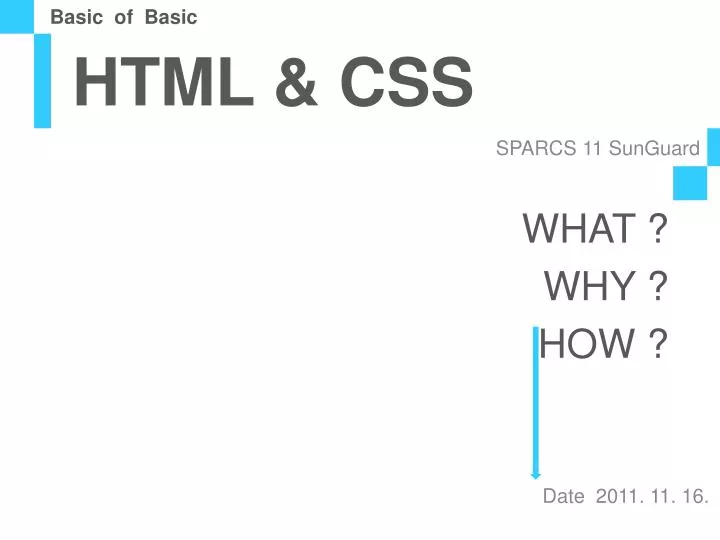 Basic of Basic

HTML & CSS

SPARCS 11 SunGuard

WHAT ?

WHY ?

HOW ?

Date 2011. 11. 16.